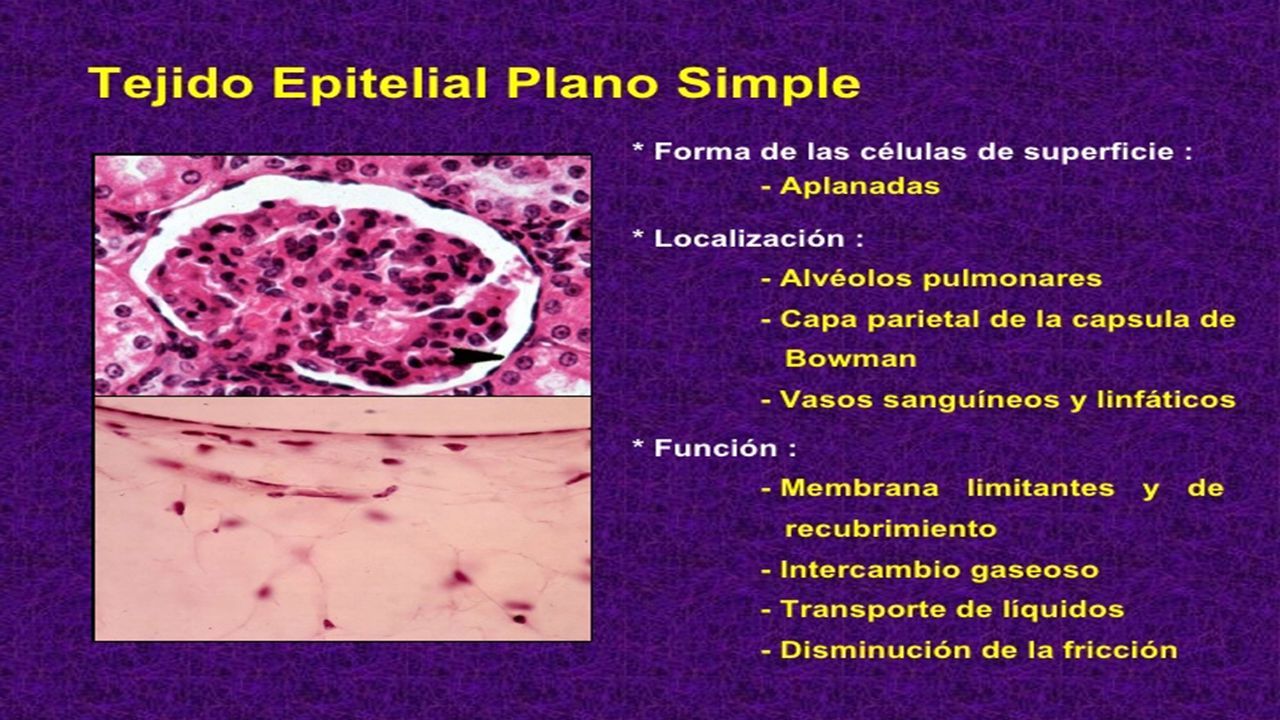 Tejido Epitelial Plano Simple

* Forma de las células de superficie :
- Aplanadas

* Localización :
- Alvéolos pulmonares
- Capa parietal de la capsula de Bowman
- Vasos sanguíneos y linfáticos

* Función :
- Membrana limitantes y de recubrimiento
- Intercambio gaseoso
- Transporte de líquidos
- Disminución de la fricción